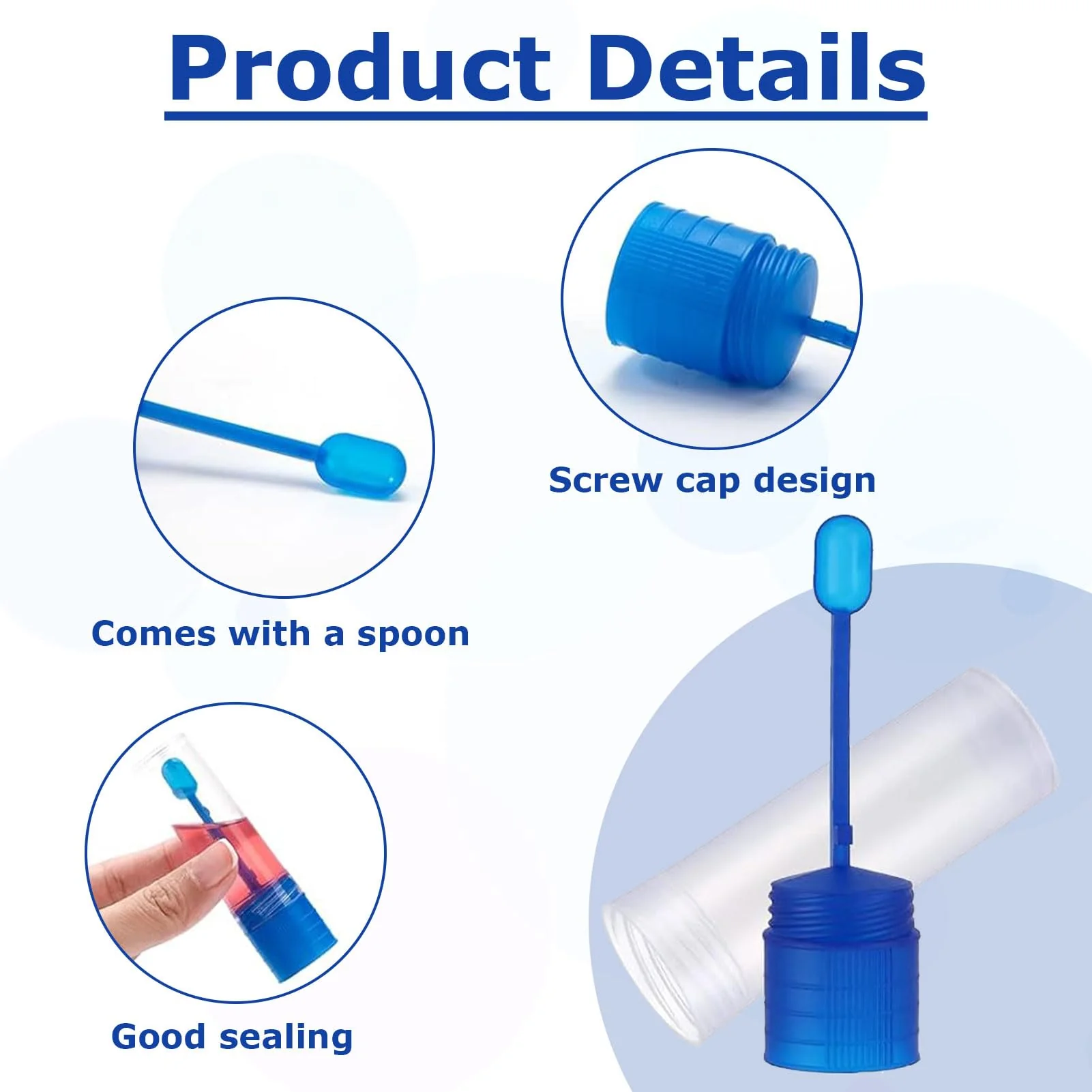 Product Details

Screw cap design

Comes with a spoon

Good sealing